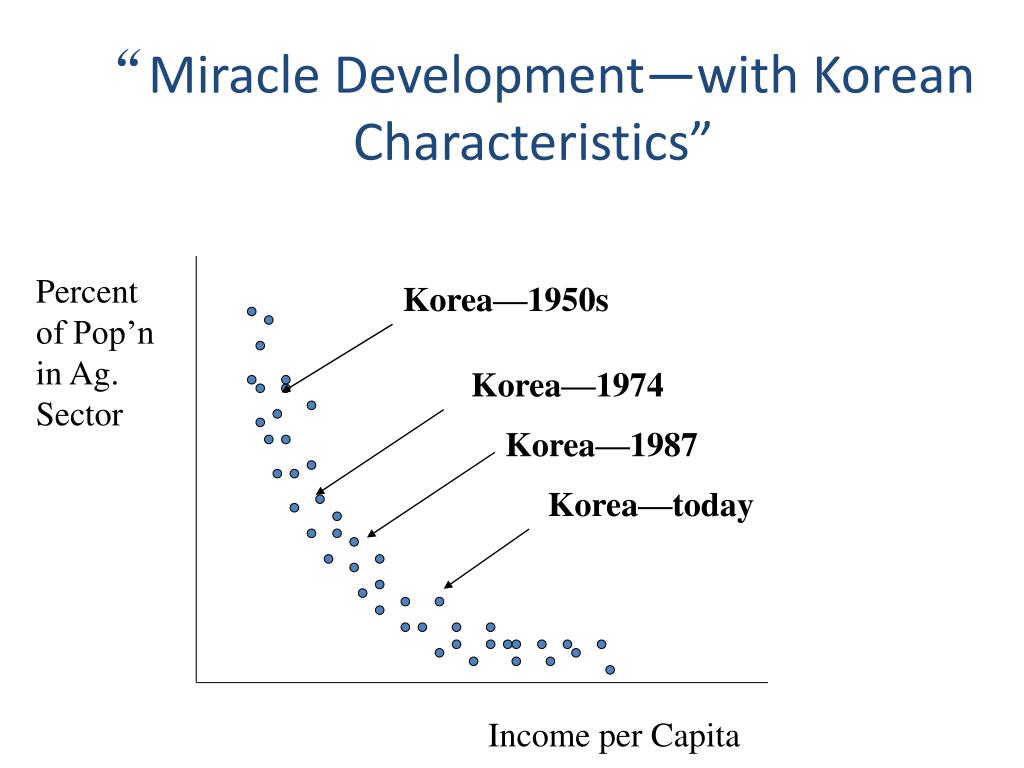 “Miracle Development—with Korean Characteristics”

Percent of Pop’n in Ag. Sector

Korea—1950s

Korea—1974

Korea—1987

Korea—today

Income per Capita